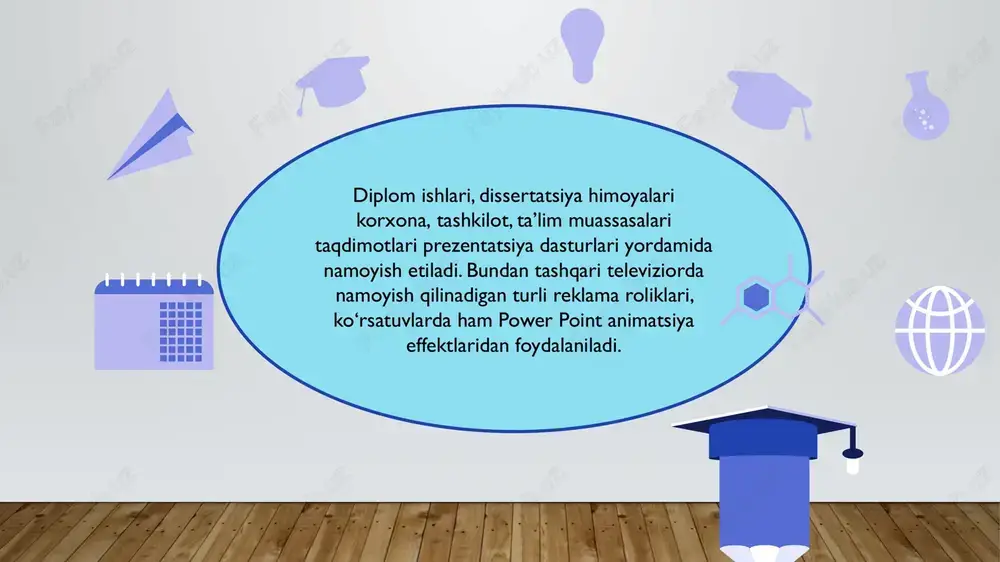 Diplom ishlari, dissertatsiya himoyalari korxona, tashkilot, ta’lim muassasalari taqdimotlari prezentatsiya dasturlari yordamida namoyish etiladi. Bundan tashqari televiziorda namoyish qilinadigan turli reklama roliklari, ko‘rsatuvlarda ham Power Point animatsiya effektlaridan foydalaniladi.